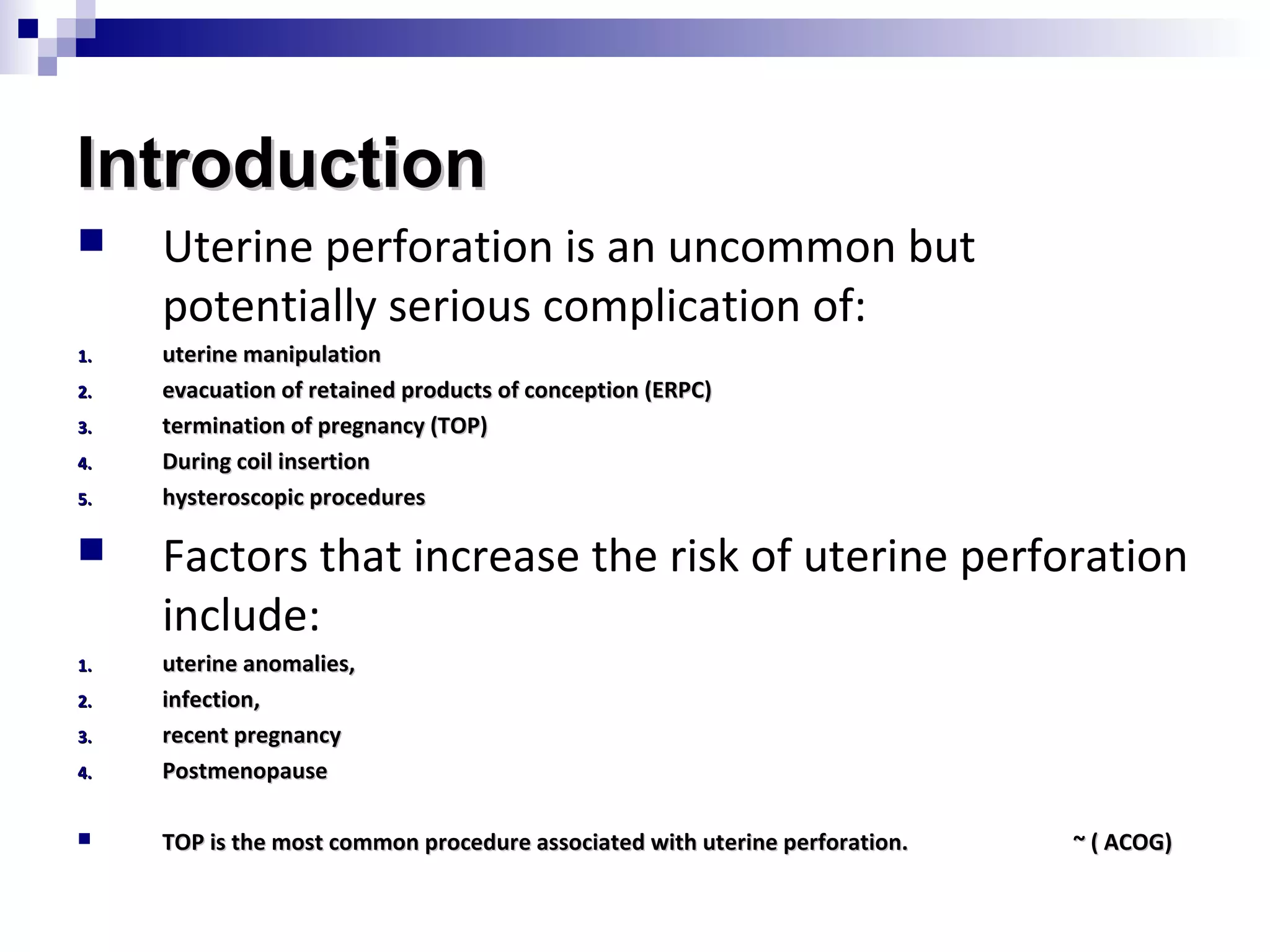 Introduction

Uterine perforation is an uncommon but potentially serious complication of:

1. uterine manipulation
2. evacuation of retained products of conception (ERPC)
3. termination of pregnancy (TOP)
4. During coil insertion
5. hysteroscopic procedures

Factors that increase the risk of uterine perforation include:

1. uterine anomalies,
2. infection,
3. recent pregnancy
4. Postmenopause

TOP is the most common procedure associated with uterine perforation. ~ ( ACOG)